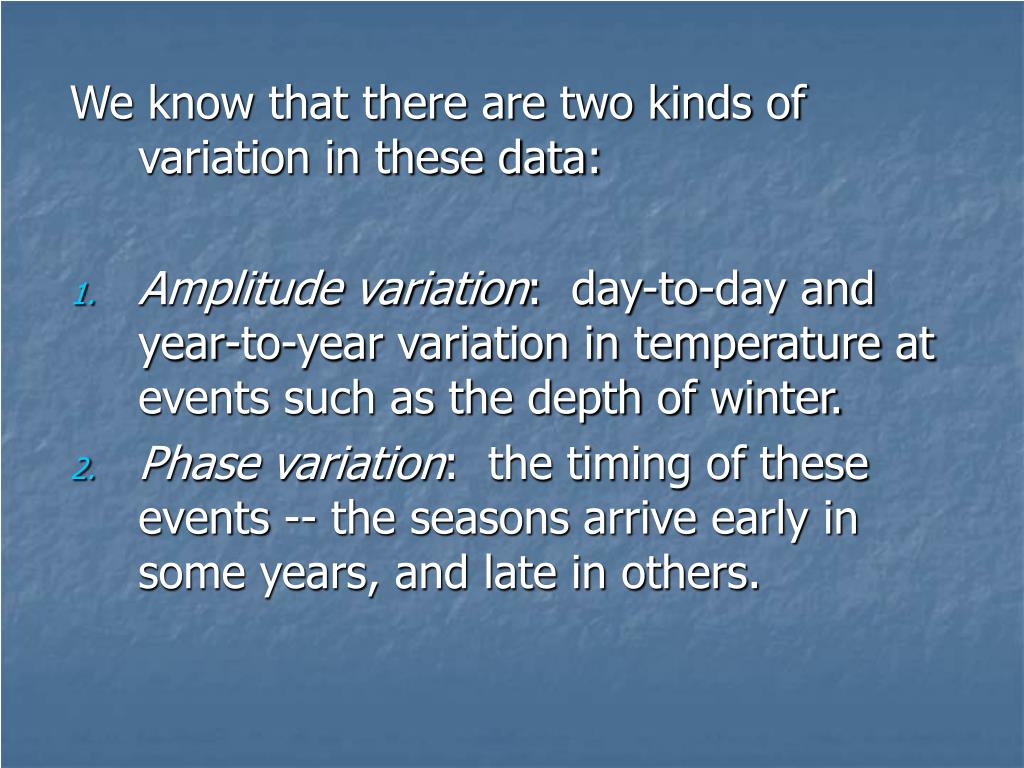 We know that there are two kinds of variation in these data:

1. Amplitude variation: day-to-day and year-to-year variation in temperature at events such as the depth of winter.
2. Phase variation: the timing of these events -- the seasons arrive early in some years, and late in others.